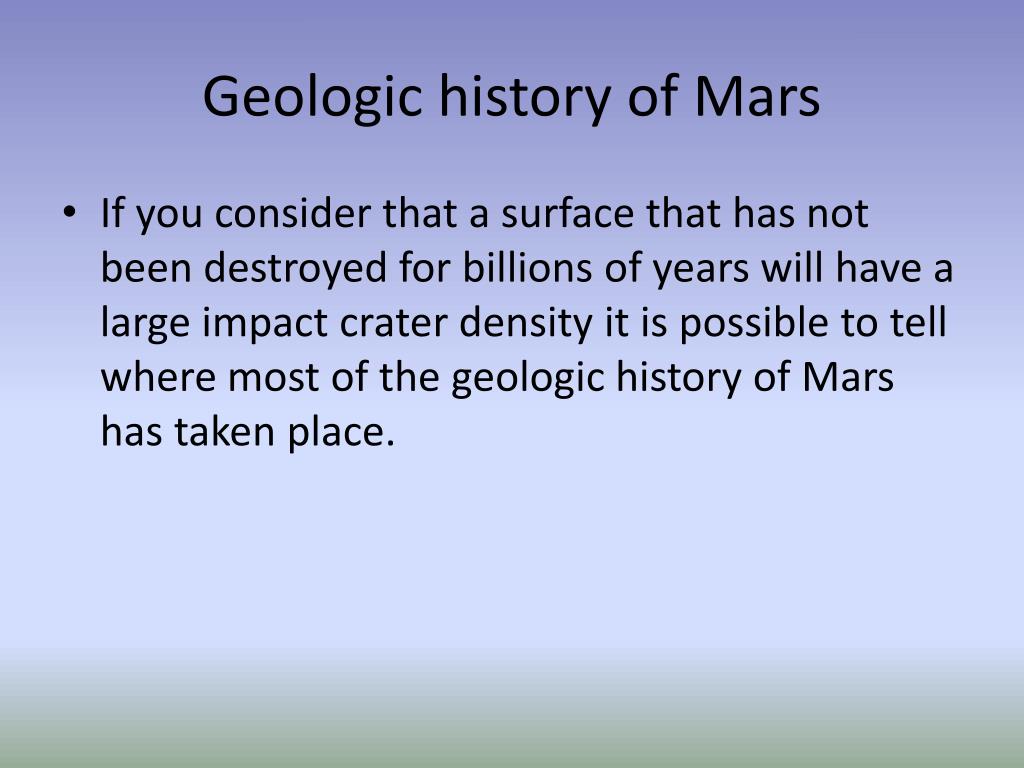 Geologic history of Mars

• If you consider that a surface that has not been destroyed for billions of years will have a large impact crater density it is possible to tell where most of the geologic history of Mars has taken place.